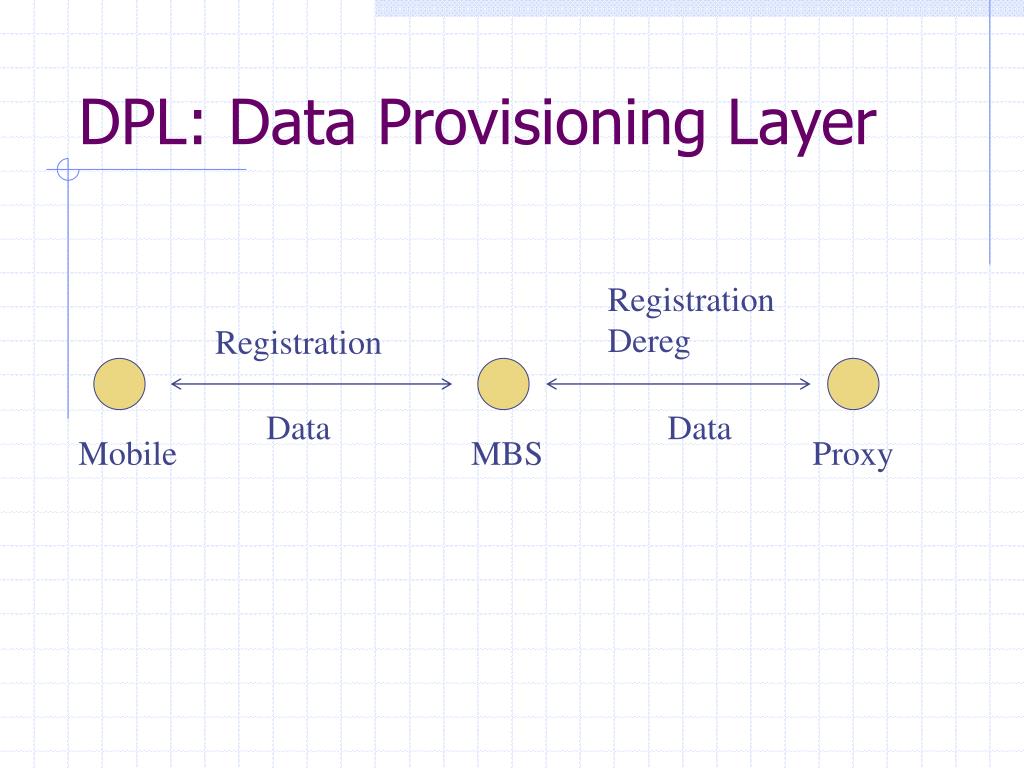 DPL: Data Provisioning Layer

Registration

Registration
Dereg

Data

Data

Mobile

MBS

Proxy